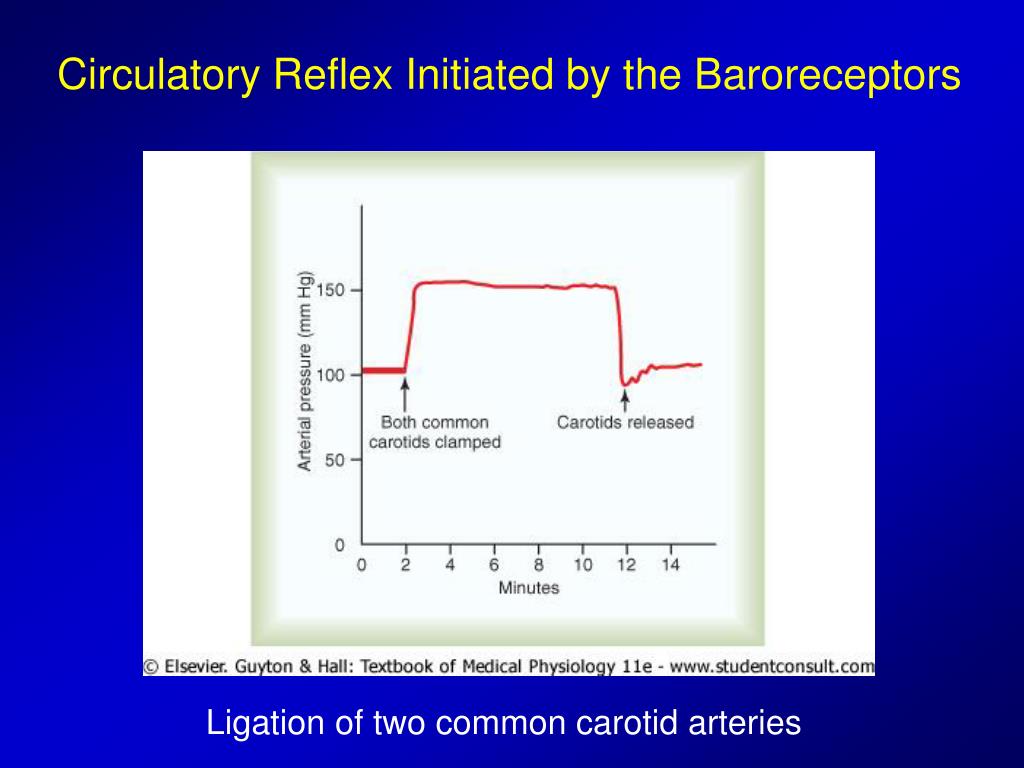 Circulatory Reflex Initiated by the Baroreceptors

Arterial pressure (mm Hg)

150

100

50

0

Both common carotids clamped

Carotids released

0 2 4 6 8 10 12 14

Minutes

© Elsevier. Guyton & Hall: Textbook of Medical Physiology 11e - www.studentconsult.com

Ligation of two common carotid arteries